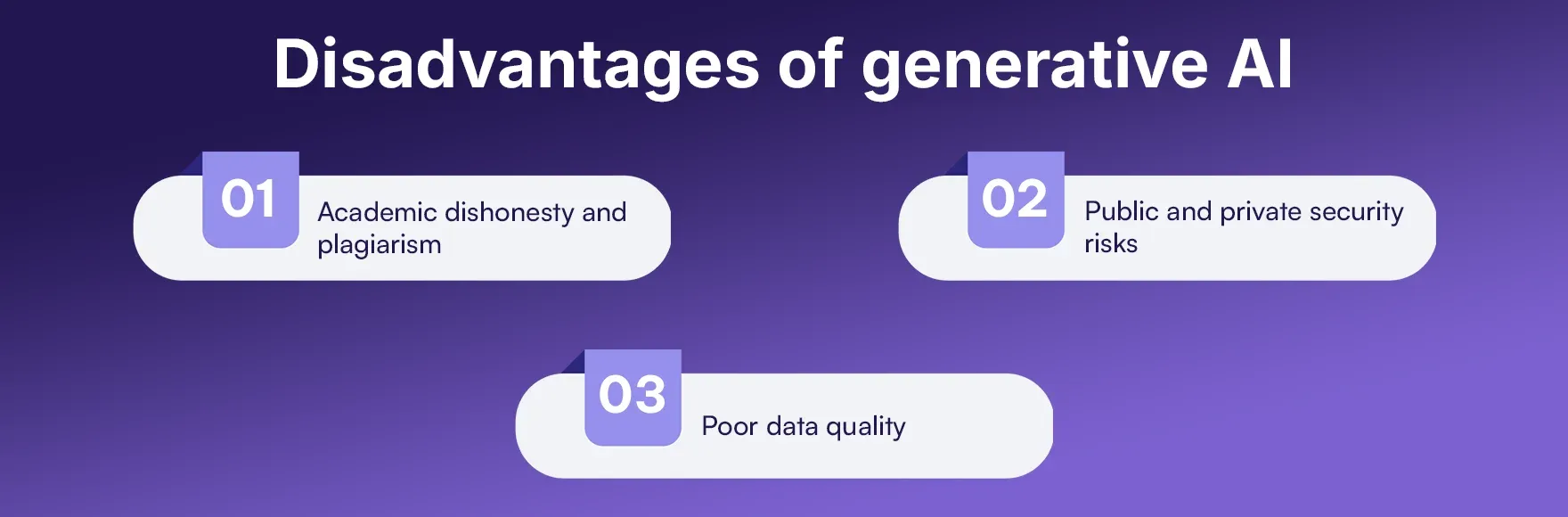 Disadvantages of generative AI

01 Academic dishonesty and plagiarism

02 Public and private security risks

03 Poor data quality